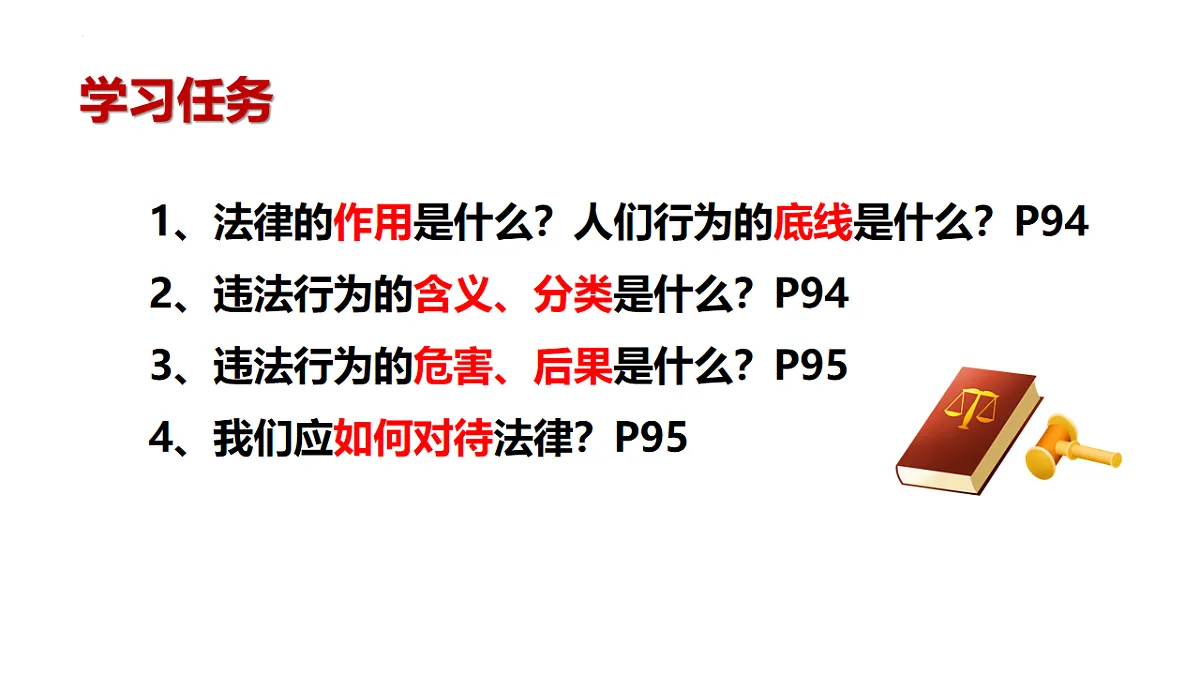 学习任务

1、法律的作用是什么？人们行为的底线是什么？P94

2、违法行为的含义、分类是什么？P94

3、违法行为的危害、后果是什么？P95

4、我们应如何对待法律？P95